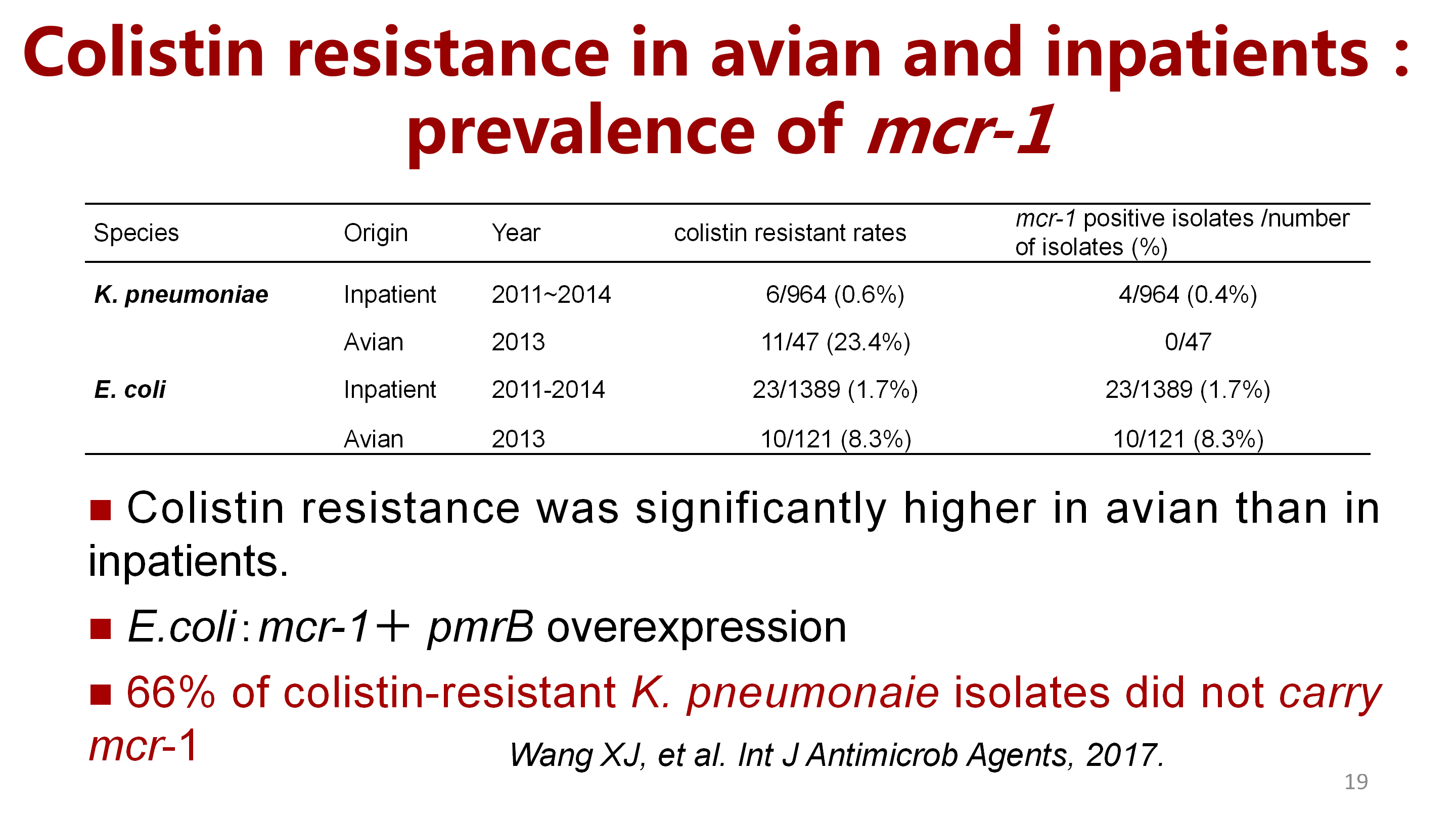 Colistin resistance in avian and inpatients : prevalence of mcr-1

| Species | Origin | Year | colistin resistant rates | mcr-1 positive isolates /number of isolates (%) |
|---|---|---|---|---|
| K. pneumoniae | Inpatient | 2011~2014 | 6/964 (0.6%) | 4/964 (0.4%) |
| | Avian | 2013 | 11/47 (23.4%) | 0/47 |
| E. coli | Inpatient | 2011-2014 | 23/1389 (1.7%) | 23/1389 (1.7%) |
| | Avian | 2013 | 10/121 (8.3%) | 10/121 (8.3%) |

■ Colistin resistance was significantly higher in avian than in inpatients.

■ E.coli：mcr-1＋ pmrB overexpression

■ 66% of colistin-resistant K. pneumonaie isolates did not carry mcr-1

Wang XJ, et al. Int J Antimicrob Agents, 2017.

19